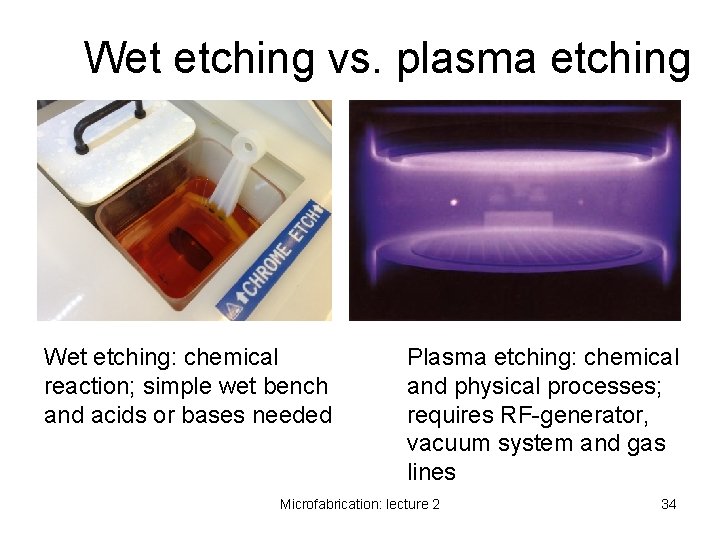 Wet etching vs. plasma etching

CHROME ETCH

Wet etching: chemical reaction; simple wet bench and acids or bases needed

Plasma etching: chemical and physical processes; requires RF-generator, vacuum system and gas lines

Microfabrication: lecture 2

34